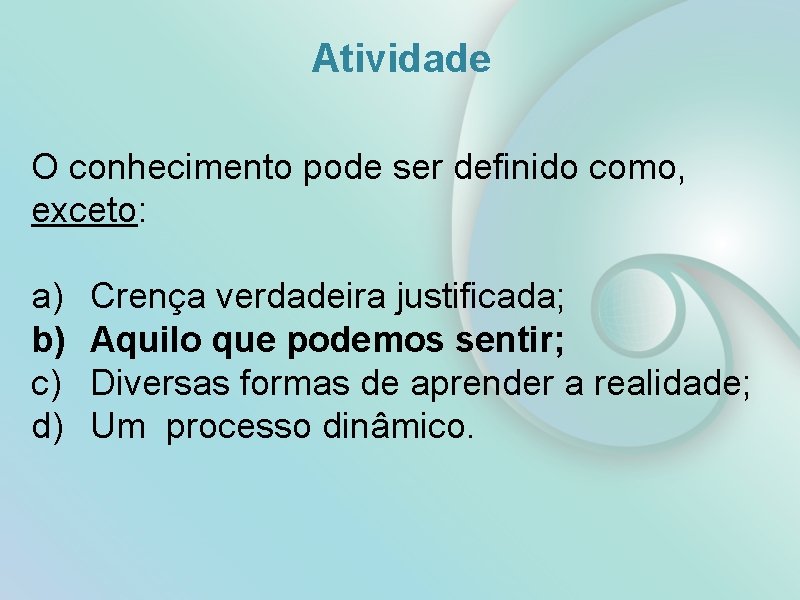 Atividade

O conhecimento pode ser definido como, exceto:

a) Crença verdadeira justificada;
b) Aquilo que podemos sentir;
c) Diversas formas de aprender a realidade;
d) Um processo dinâmico.